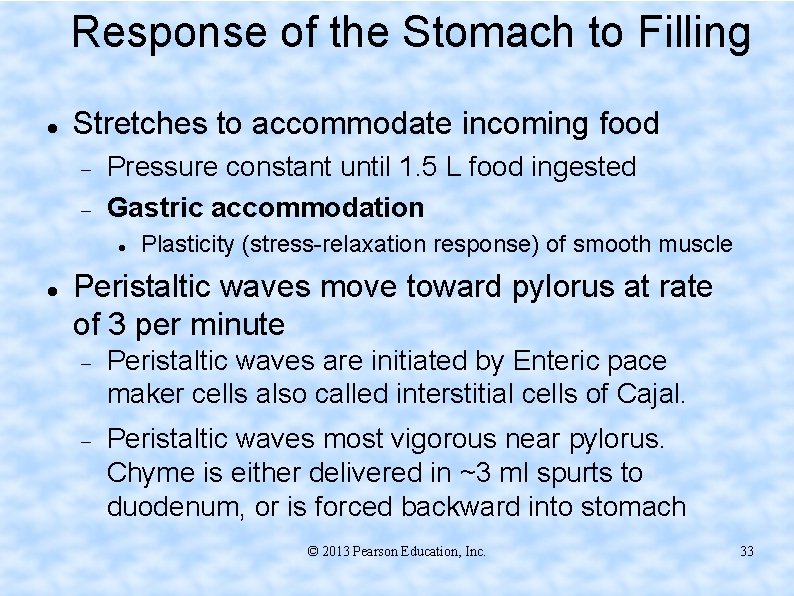 Response of the Stomach to Filling

• Stretches to accommodate incoming food
– Pressure constant until 1.5 L food ingested
– Gastric accommodation
• Plasticity (stress-relaxation response) of smooth muscle

• Peristaltic waves move toward pylorus at rate of 3 per minute
– Peristaltic waves are initiated by Enteric pace maker cells also called interstitial cells of Cajal.
– Peristaltic waves most vigorous near pylorus. Chyme is either delivered in ~3 ml spurts to duodenum, or is forced backward into stomach

© 2013 Pearson Education, Inc.

33